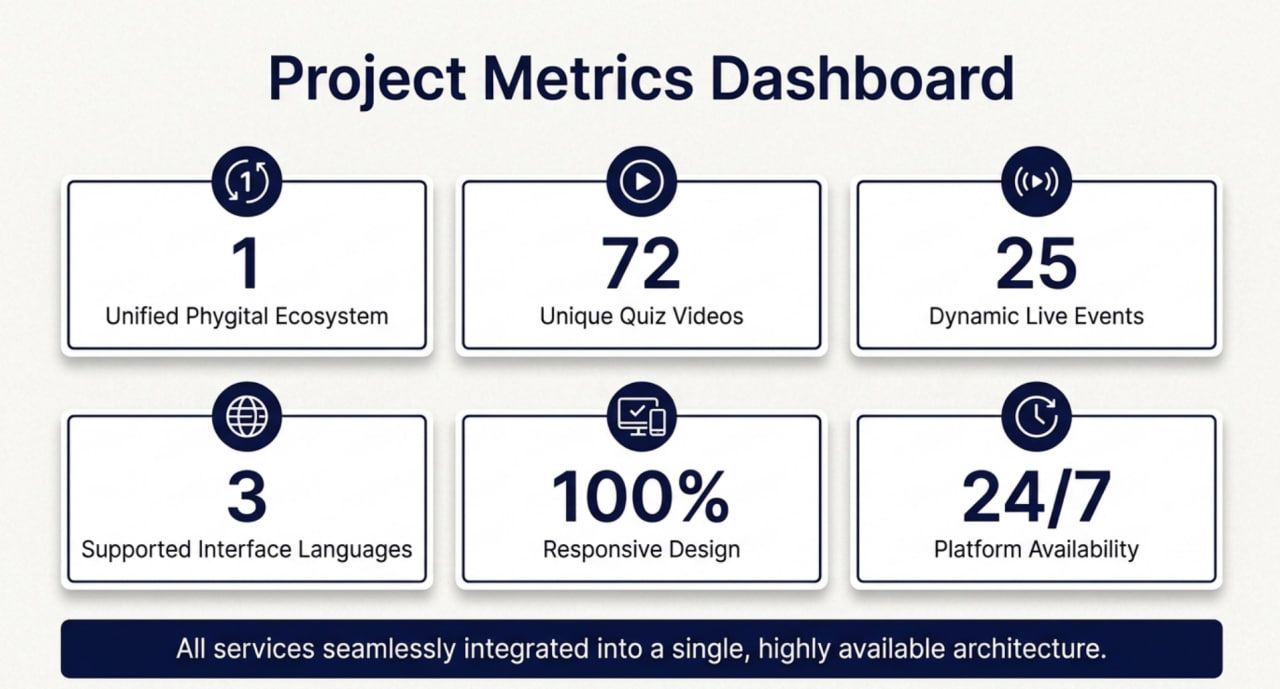 Project Metrics Dashboard

1

1
Unified Phygital Ecosystem

72
Unique Quiz Videos

25
Dynamic Live Events

3
Supported Interface Languages

100%
Responsive Design

24/7
Platform Availability

All services seamlessly integrated into a single, highly available architecture.